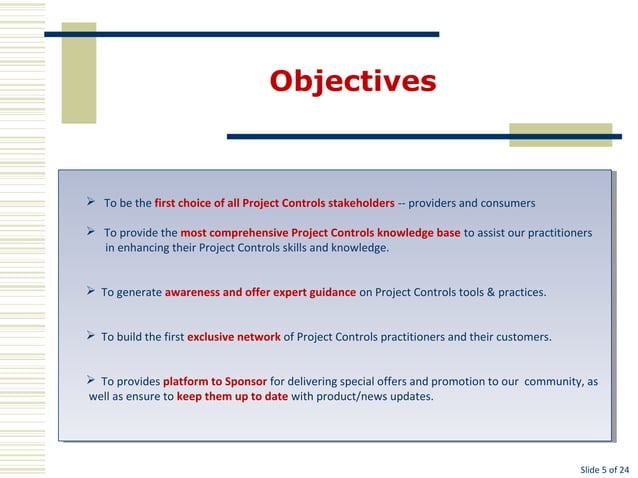 Objectives

➢ To be the first choice of all Project Controls stakeholders -- providers and consumers

➢ To provide the most comprehensive Project Controls knowledge base to assist our practitioners in enhancing their Project Controls skills and knowledge.

➢ To generate awareness and offer expert guidance on Project Controls tools & practices.

➢ To build the first exclusive network of Project Controls practitioners and their customers.

➢ To provides platform to Sponsor for delivering special offers and promotion to our community, as well as ensure to keep them up to date with product/news updates.

Slide 5 of 24